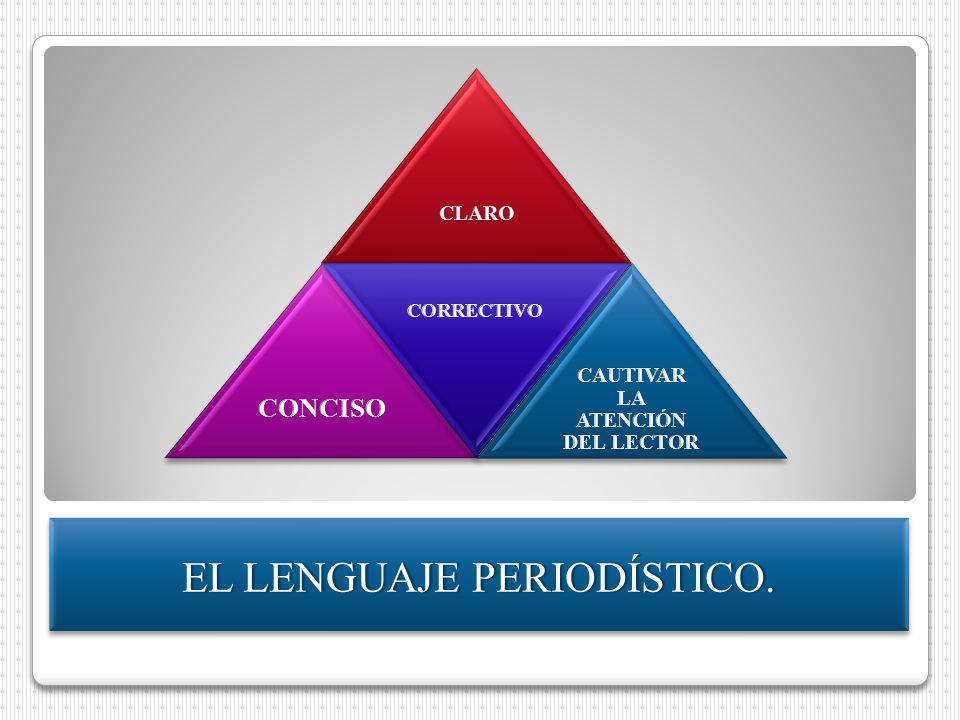 CLARO

CORRECTIVO

CONCISO

CAUTIVAR LA ATENCIÓN DEL LECTOR

EL LENGUAJE PERIODÍSTICO.